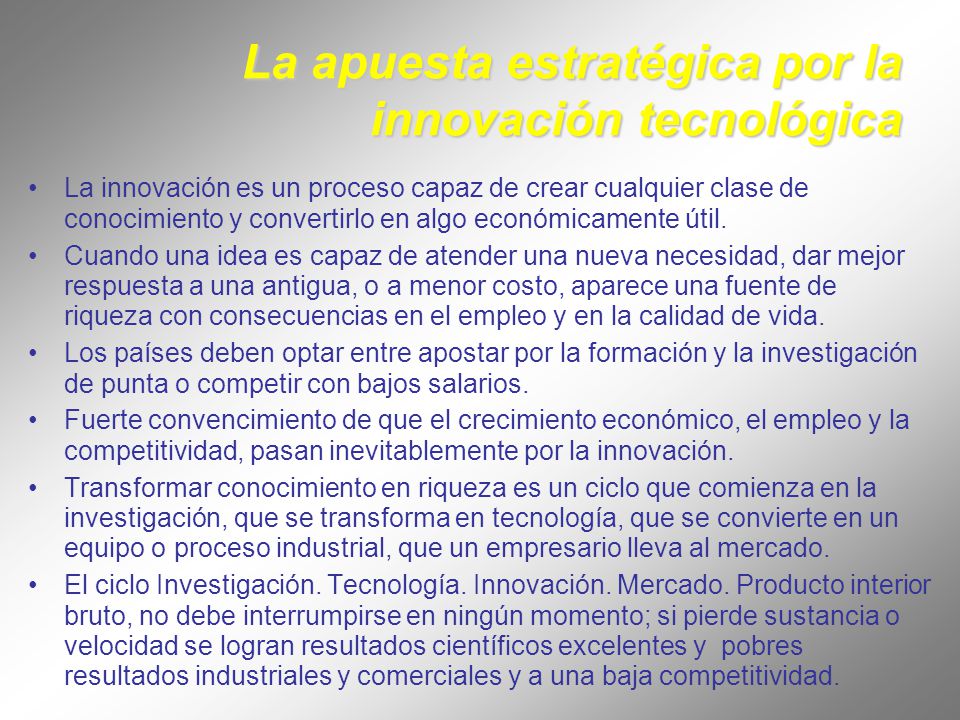 La apuesta estratégica por la innovación tecnológica

• La innovación es un proceso capaz de crear cualquier clase de conocimiento y convertirlo en algo económicamente útil.
• Cuando una idea es capaz de atender una nueva necesidad, dar mejor respuesta a una antigua, o a menor costo, aparece una fuente de riqueza con consecuencias en el empleo y en la calidad de vida.
• Los países deben optar entre apostar por la formación y la investigación de punta o competir con bajos salarios.
• Fuerte convencimiento de que el crecimiento económico, el empleo y la competitividad, pasan inevitablemente por la innovación.
• Transformar conocimiento en riqueza es un ciclo que comienza en la investigación, que se transforma en tecnología, que se convierte en un equipo o proceso industrial, que un empresario lleva al mercado.
• El ciclo Investigación. Tecnología. Innovación. Mercado. Producto interior bruto, no debe interrumpirse en ningún momento; si pierde sustancia o velocidad se logran resultados científicos excelentes y pobres resultados industriales y comerciales y a una baja competitividad.